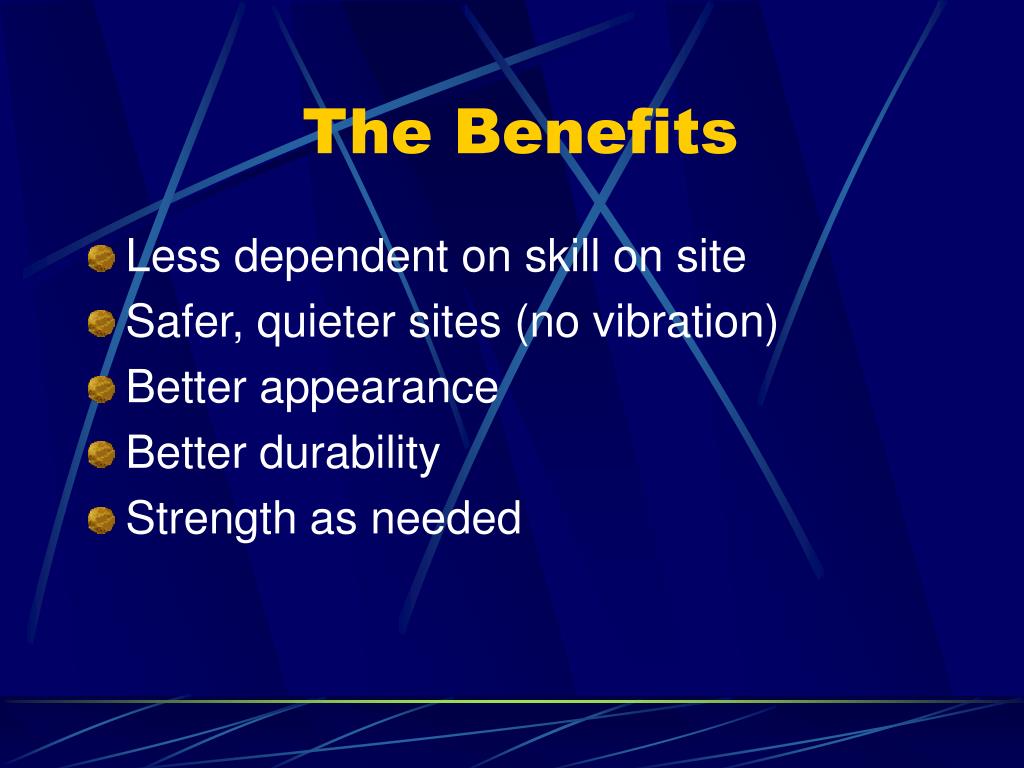 The Benefits

Less dependent on skill on site
Safer, quieter sites (no vibration)
Better appearance
Better durability
Strength as needed